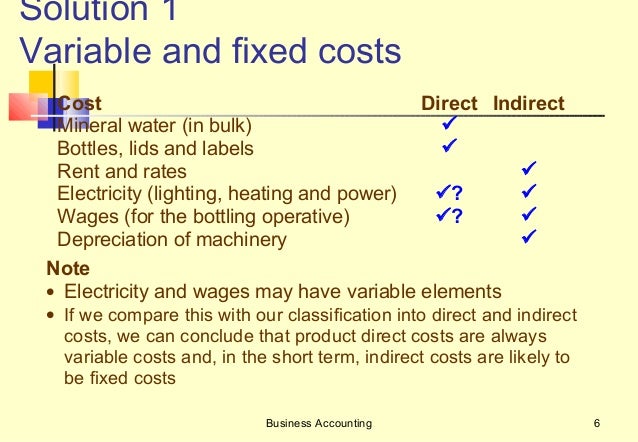 Solution 1
Variable and fixed costs

| Cost | Direct | Indirect |
|---|---|---|
| Mineral water (in bulk) | ✓ | |
| Bottles, lids and labels | ✓ | |
| Rent and rates | | ✓ |
| Electricity (lighting, heating and power) | ✓? | ✓ |
| Wages (for the bottling operative) | ✓? | ✓ |
| Depreciation of machinery | | ✓ |

Note
• Electricity and wages may have variable elements
• If we compare this with our classification into direct and indirect costs, we can conclude that product direct costs are always variable costs and, in the short term, indirect costs are likely to be fixed costs

Business Accounting
6